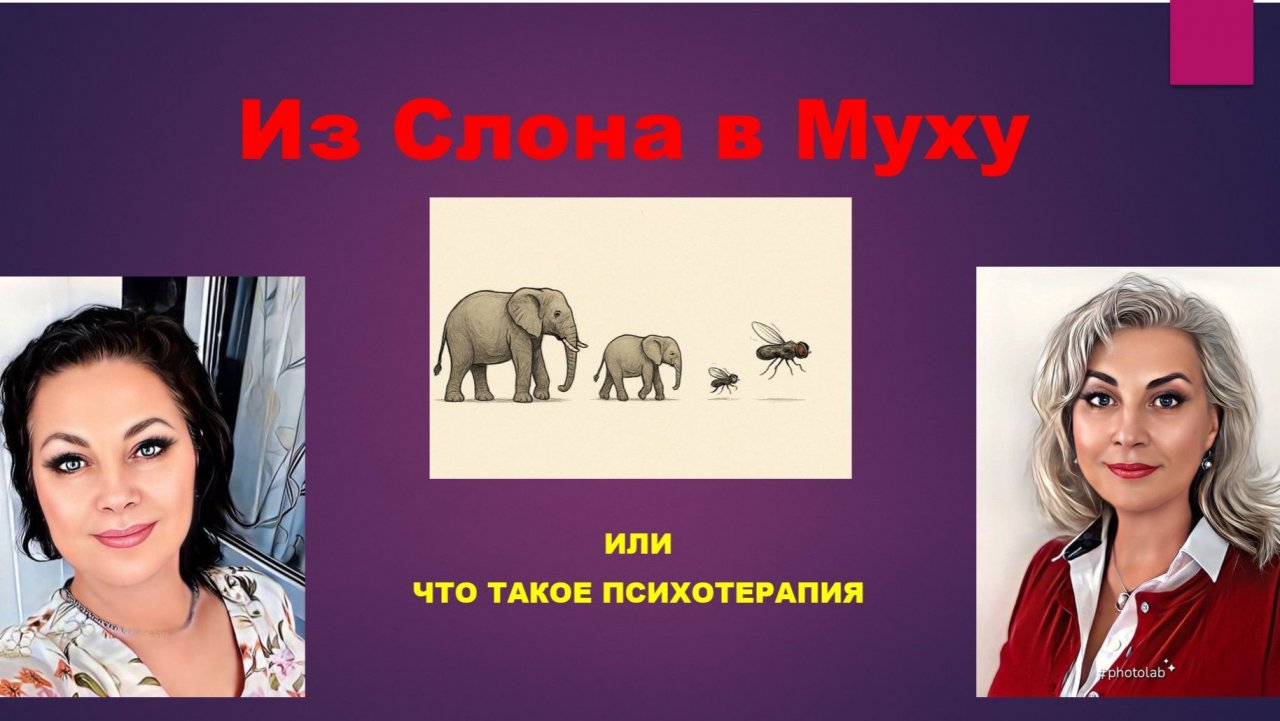 Из Слона в Муху

ИЛИ
ЧТО ТАКОЕ ПСИХОТЕРАПИЯ

#photolab